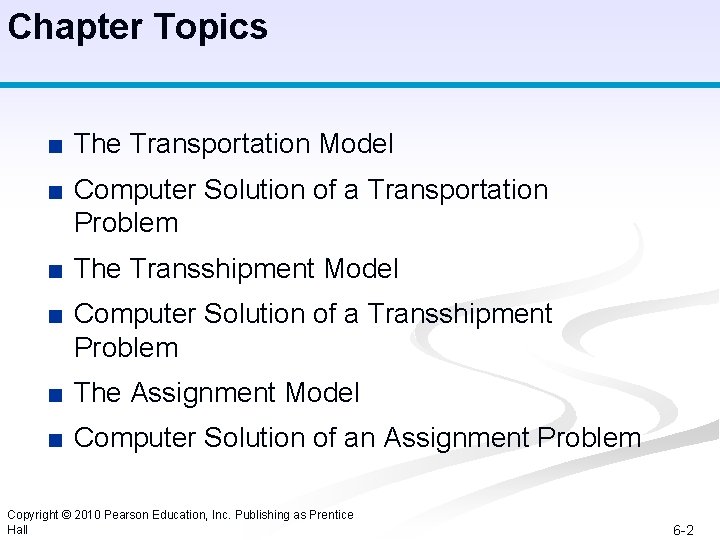 Chapter Topics

■ The Transportation Model
■ Computer Solution of a Transportation Problem
■ The Transshipment Model
■ Computer Solution of a Transshipment Problem
■ The Assignment Model
■ Computer Solution of an Assignment Problem

Copyright © 2010 Pearson Education, Inc. Publishing as Prentice Hall

6-2